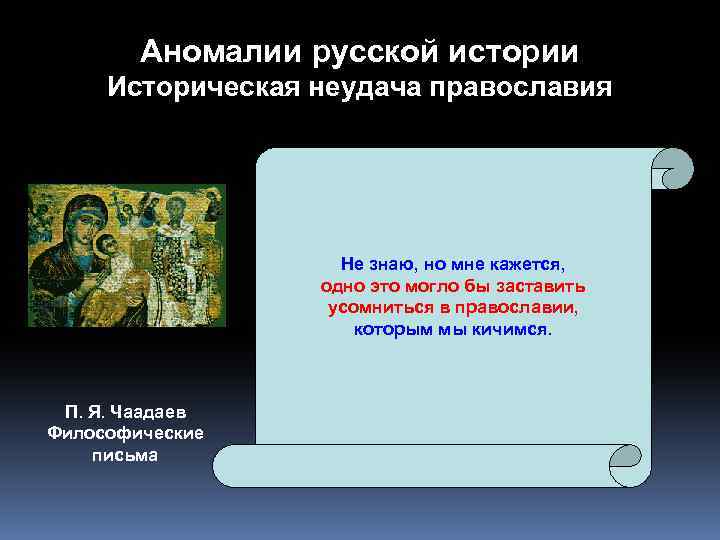 Аномалии русской истории
Историческая неудача православия

Не знаю, но мне кажется,
одно это могло бы заставить
усомниться в православии,
которым мы кичимся.

П. Я. Чаадаев
Философические
письма